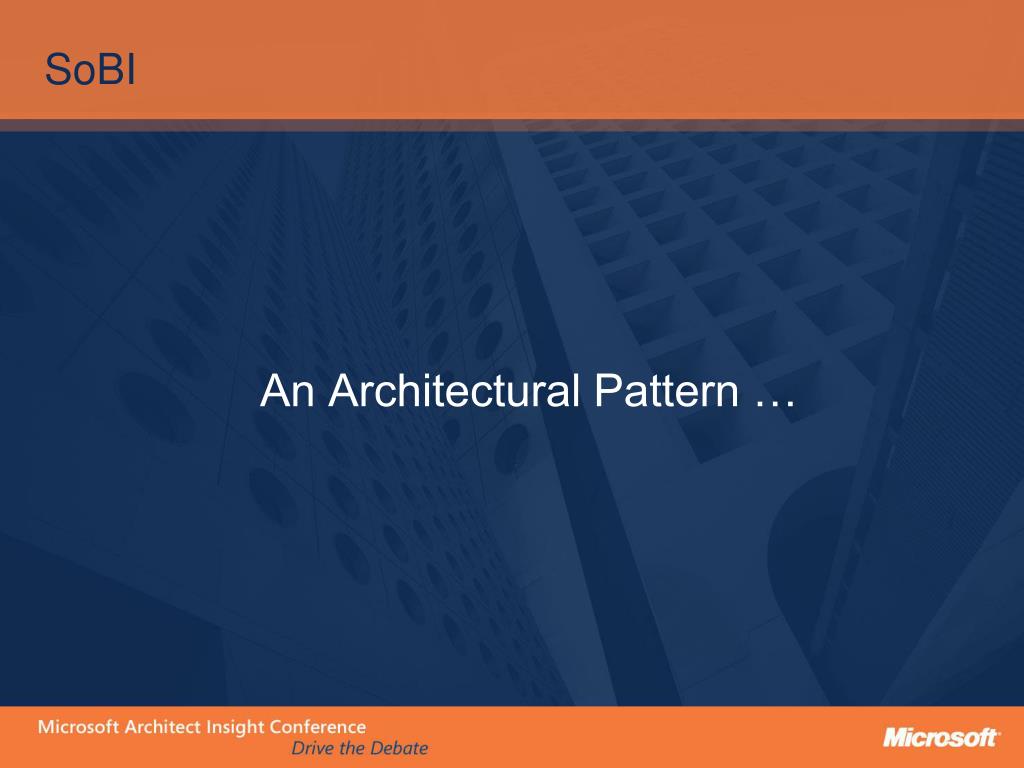 SoBI

An Architectural Pattern …

Microsoft Architect Insight Conference
Drive the Debate

Microsoft